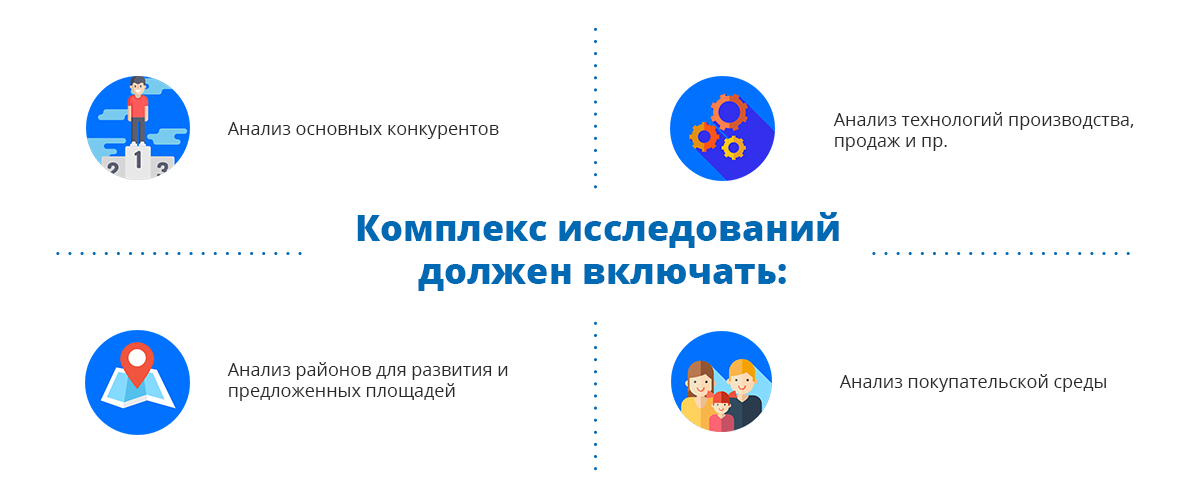 2 1 3

Анализ основных конкурентов

Анализ технологий производства, продаж и пр.

Комплекс исследований должен включать:

Анализ районов для развития и предложенных площадей

Анализ покупательской среды